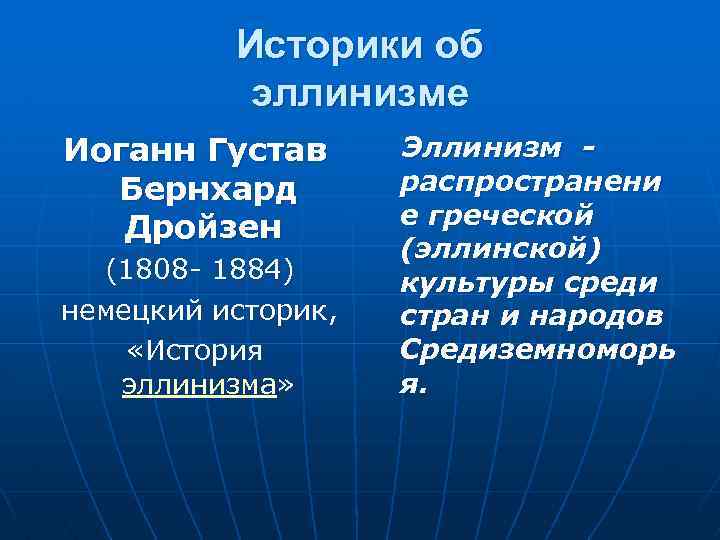 Историки об эллинизме

Иоганн Густав Бернхард Дройзен
(1808- 1884)
немецкий историк,
«История эллинизма»

Эллинизм - распространение греческой (эллинской) культуры среди стран и народов Средиземноморья.